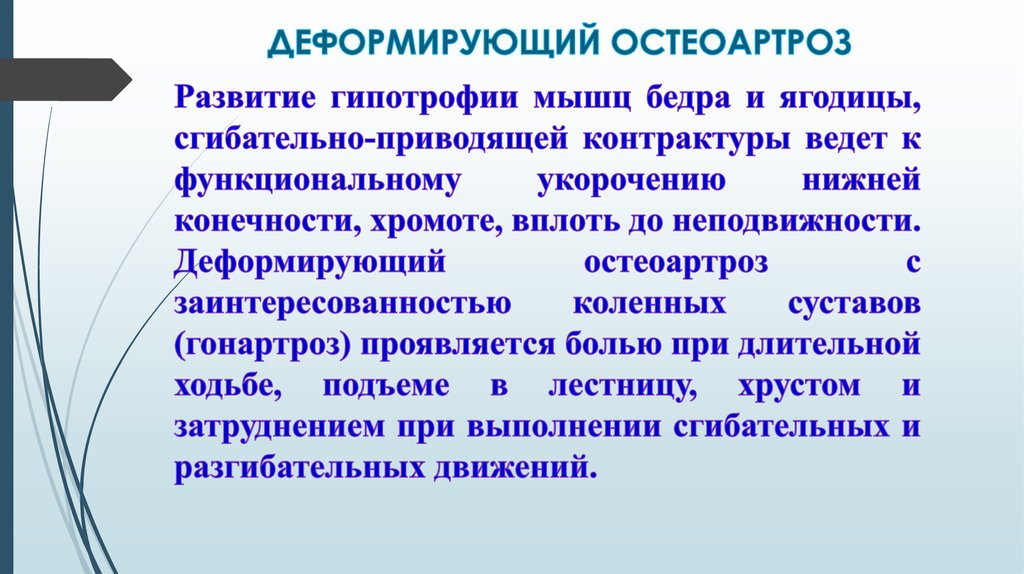 ДЕФОРМИРУЮЩИЙ ОСТЕОАРТРОЗ

Развитие гипотрофии мышц бедра и ягодицы, сгибательно-приводящей контрактуры ведет к функциональному укорочению нижней конечности, хромоте, вплоть до неподвижности. Деформирующий остеоартроз с заинтересованностью коленных суставов (гонартроз) проявляется болью при длительной ходьбе, подъеме в лестницу, хрустом и затруднением при выполнении сгибательных и разгибательных движений.